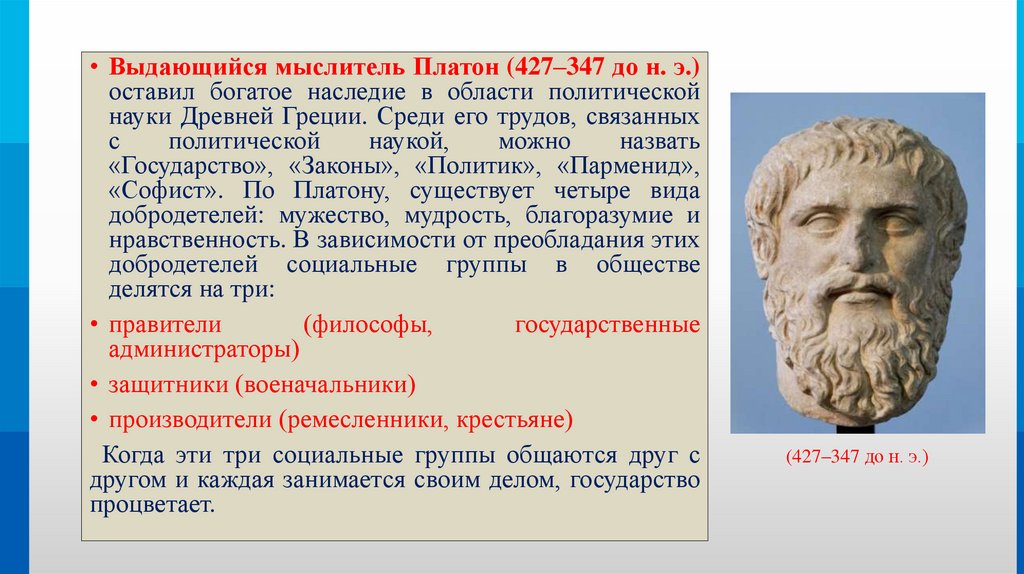 • Выдающийся мыслитель Платон (427–347 до н. э.) оставил богатое наследие в области политической науки Древней Греции. Среди его трудов, связанных с политической наукой, можно назвать «Государство», «Законы», «Политик», «Парменид», «Софист». По Платону, существует четыре вида добродетелей: мужество, мудрость, благоразумие и нравственность. В зависимости от преобладания этих добродетелей социальные группы в обществе делятся на три:

• правители (философы, государственные администраторы)

• защитники (военачальники)

• производители (ремесленники, крестьяне)

Когда эти три социальные группы общаются друг с другом и каждая занимается своим делом, государство процветает.

(427–347 до н. э.)